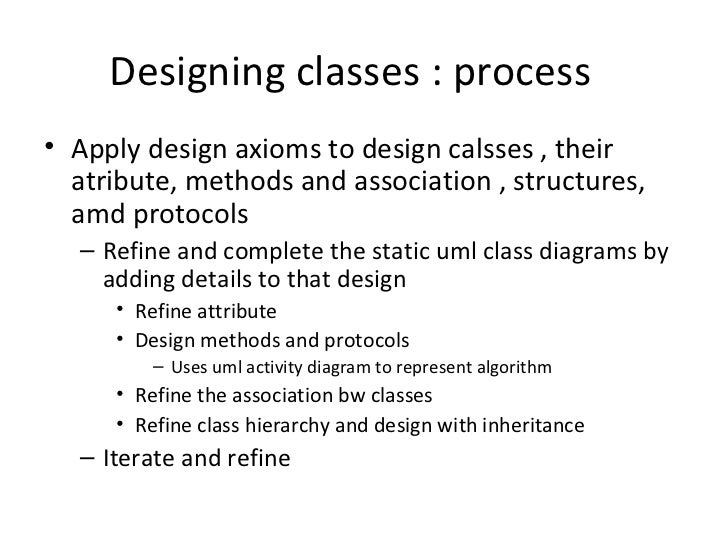 Designing classes : process

• Apply design axioms to design calsses , their atribute, methods and association , structures, amd protocols

– Refine and complete the static uml class diagrams by adding details to that design

• Refine attribute

• Design methods and protocols

– Uses uml activity diagram to represent algorithm

• Refine the association bw classes

• Refine class hierarchy and design with inheritance

– Iterate and refine